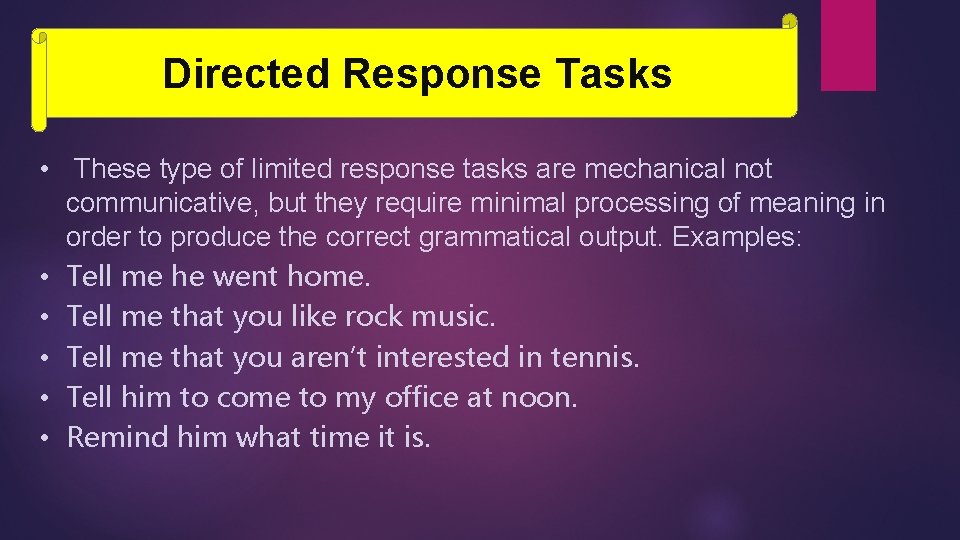 Directed Response Tasks

• These type of limited response tasks are mechanical not communicative, but they require minimal processing of meaning in order to produce the correct grammatical output. Examples:
• Tell me he went home.
• Tell me that you like rock music.
• Tell me that you aren't interested in tennis.
• Tell him to come to my office at noon.
• Remind him what time it is.